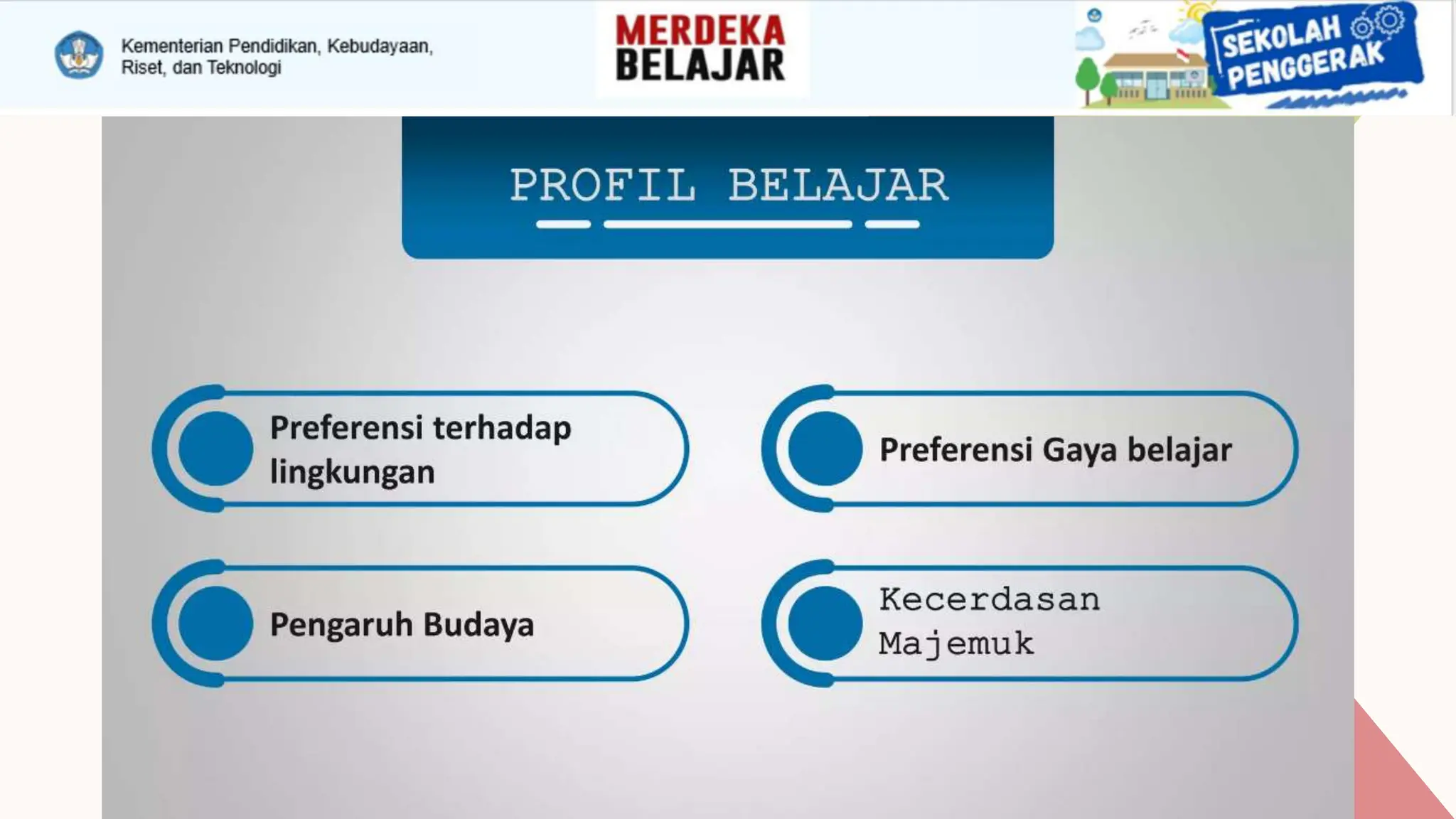 Kementerian Pendidikan, Kebudayaan, Riset, dan Teknologi

MERDEKA BELAJAR

SEKOLAH PENGGERAK

PROFIL BELAJAR

Preferensi terhadap lingkungan

Preferensi Gaya belajar

Pengaruh Budaya

Kecerdasan Majemuk